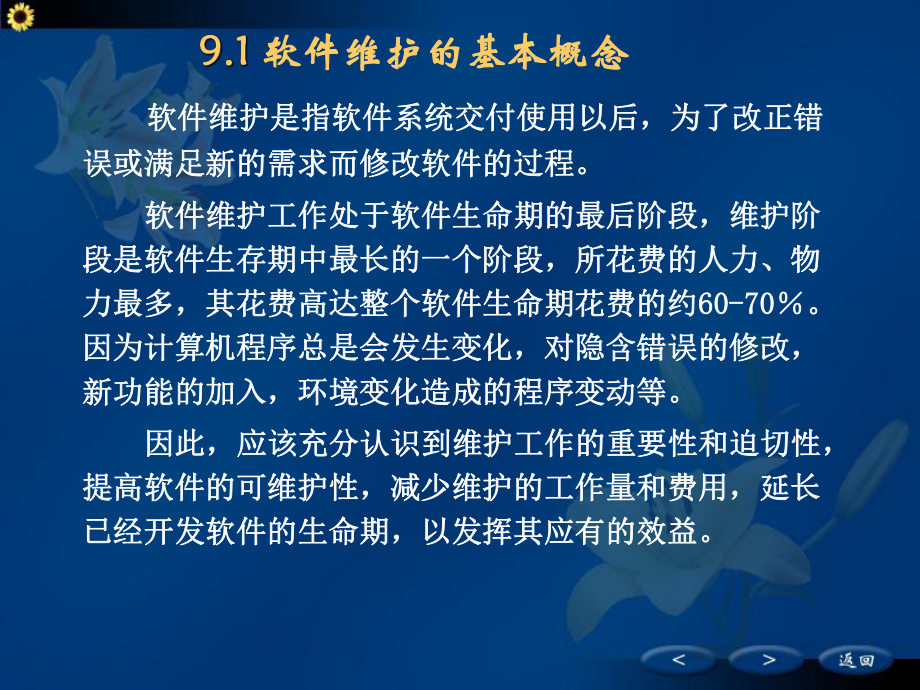 9.1 软件维护的基本概念

软件维护是指软件系统交付使用以后，为了改正错误或满足新的需求而修改软件的过程。

软件维护工作处于软件生命期的最后阶段，维护阶段是软件生存期中最长的一个阶段，所花费的人力、物力最多，其花费高达整个软件生命期花费的约60-70%。因为计算机程序总是会发生变化，对隐含错误的修改，新功能的加入，环境变化造成的程序变动等。

因此，应该充分认识到维护工作的重要性和迫切性，提高软件的可维护性，减少维护的工作量和费用，延长已经开发软件的生命期，以发挥其应有的效益。

<
>
返回